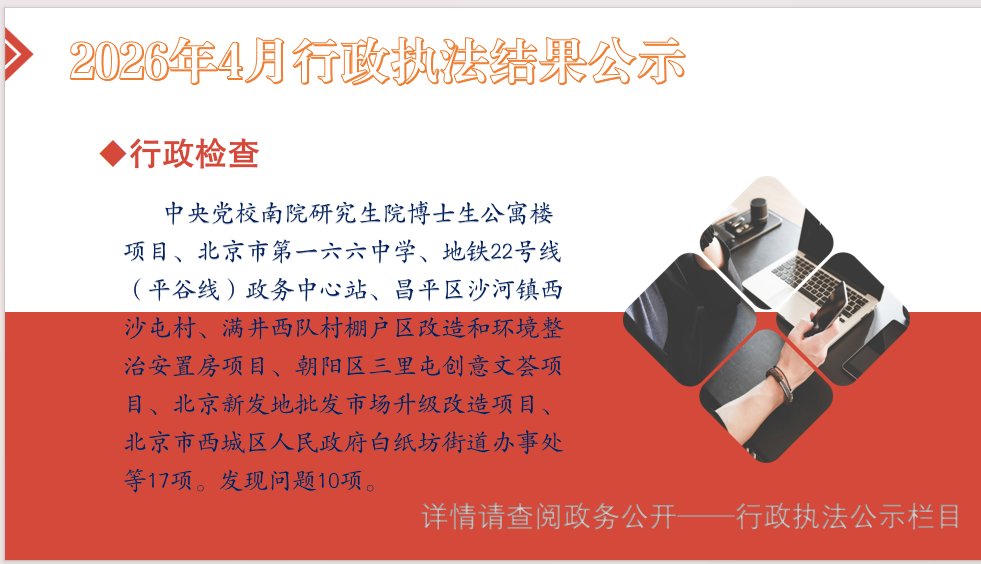 2026年4月行政执法结果公示

◆行政检查

中央党校南院研究生院博士生公寓楼项目、北京市第一六六中学、地铁22号线（平谷线）政务中心站、昌平区沙河镇西沙屯村、满井西队村棚户区改造和环境整治安置房项目、朝阳区三里屯创意文荟项目、北京新发地批发市场升级改造项目、北京市西城区人民政府白纸坊街道办事处等17项。发现问题10项。

详情请查阅政务公开——行政执法公示栏目